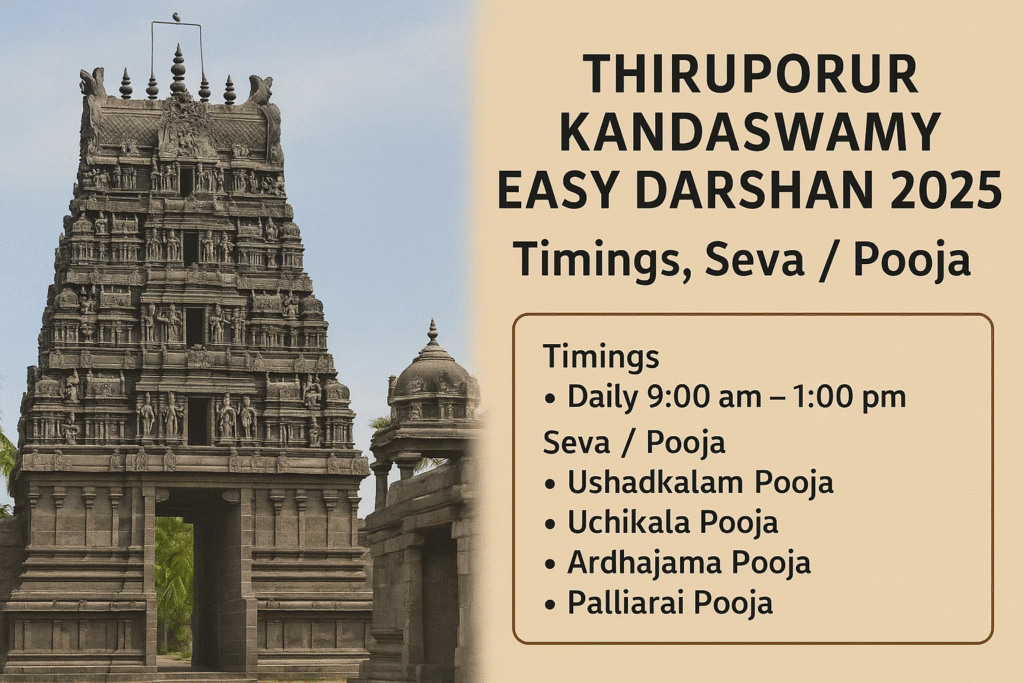 THIRUPORUR KANDASWAMY EASY DARSHAN 2025

Timings, Seva / Pooja

Timings
• Daily 9:00 am – 1:00 pm

Seva / Pooja
• Ushadkalam Pooja
• Uchikala Pooja
• Ardhajama Pooja
• Palliarai Pooja